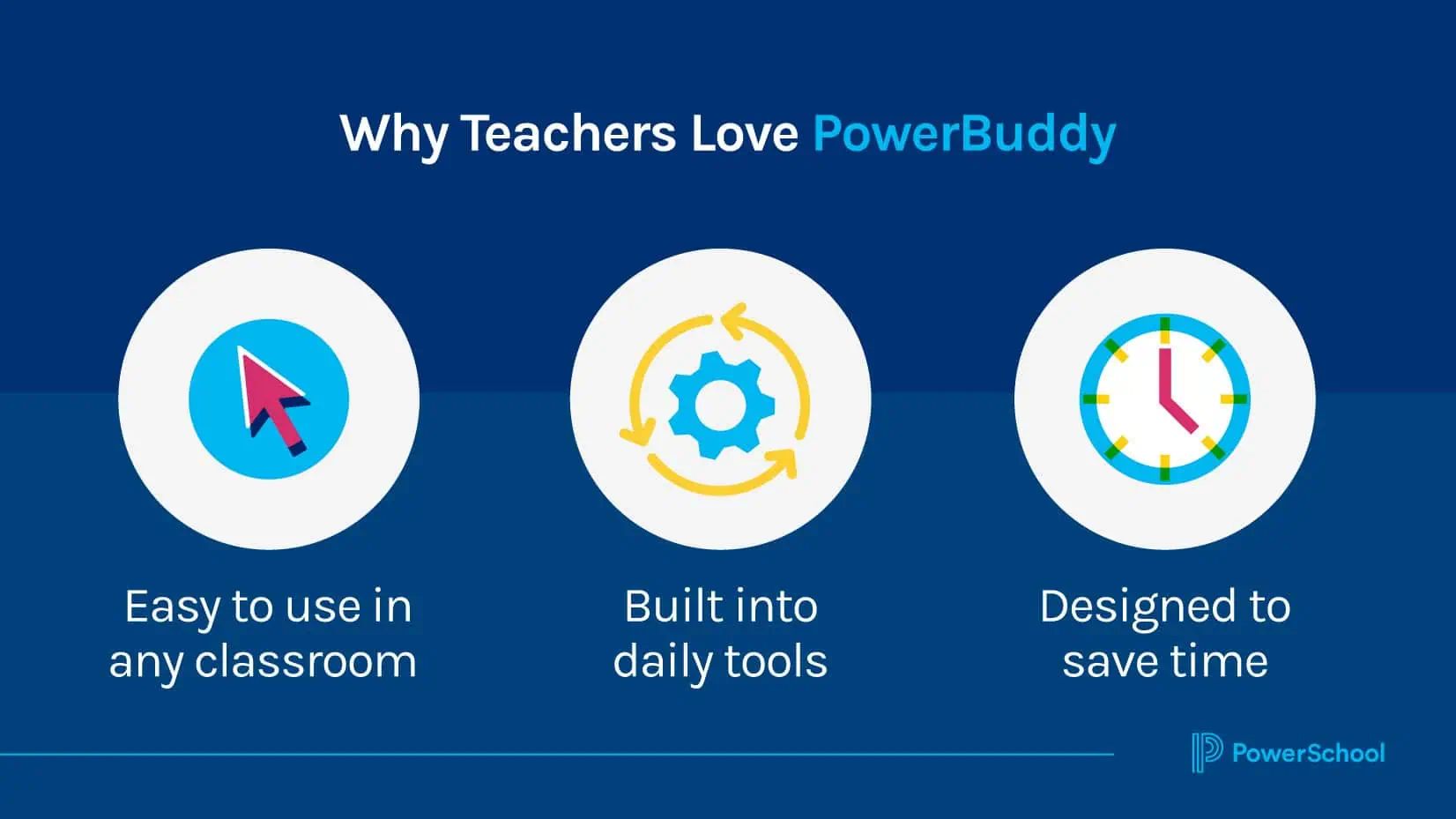 Why Teachers Love PowerBuddy

Easy to use in any classroom

Built into daily tools

Designed to save time

PowerSchool